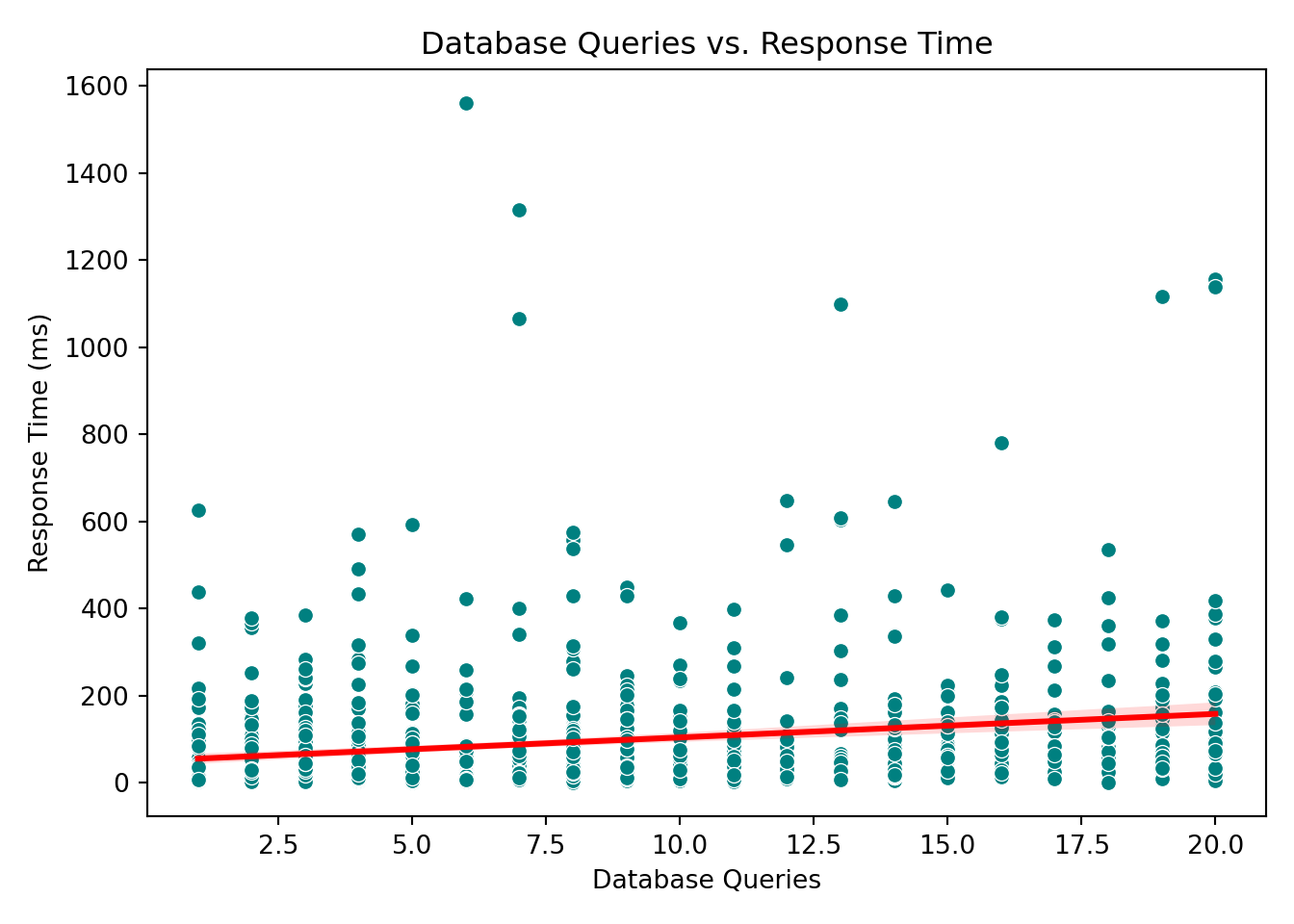 Database Queries vs. Response Time

Response Time (ms)

1600
1400
1200
1000
800
600
400
200
0

2.5
5.0
7.5
10.0
12.5
15.0
17.5
20.0

Database Queries